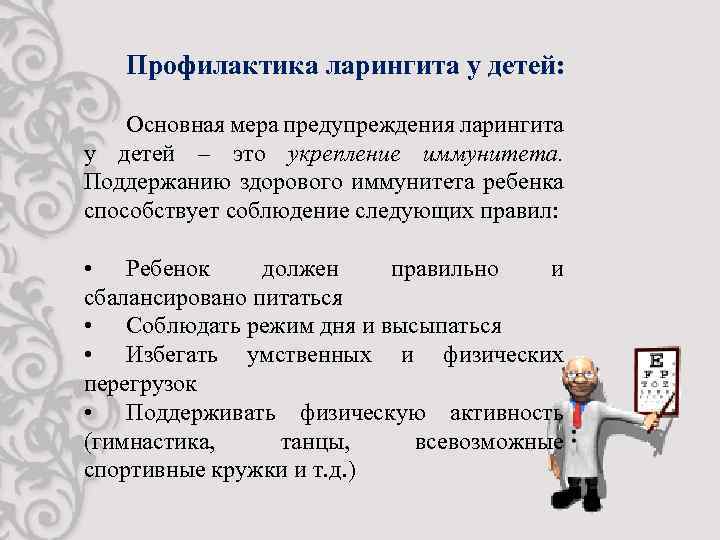 Профилактика ларингита у детей:

Основная мера предупреждения ларингита у детей – это укрепление иммунитета. Поддержанию здорового иммунитета ребенка способствует соблюдение следующих правил:

• Ребенок должен правильно и сбалансировано питаться
• Соблюдать режим дня и высыпаться
• Избегать умственных и физических перегрузок
• Поддерживать физическую активность (гимнастика, танцы, всевозможные спортивные кружки и т.д.)

E
F P
T O Z